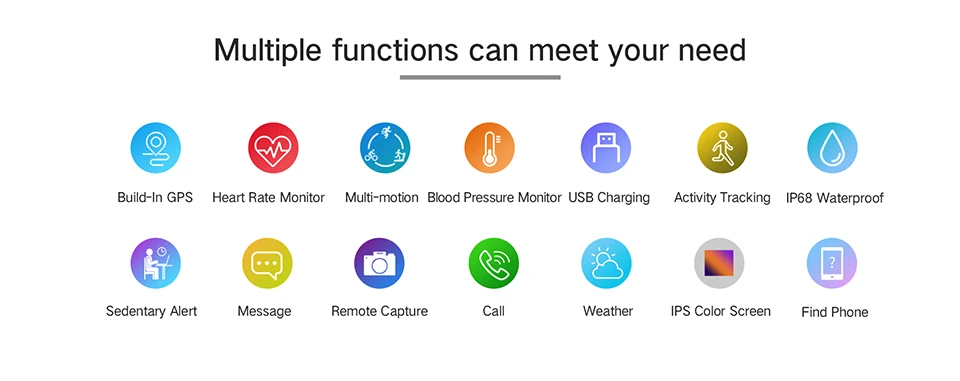 Multiple functions can meet your need

Build-In GPS
Heart Rate Monitor
Multi-motion
Blood Pressure Monitor
USB Charging
Activity Tracking
IP68 Waterproof

Sedentary Alert
Message
Remote Capture
Call
Weather
IPS Color Screen
Find Phone